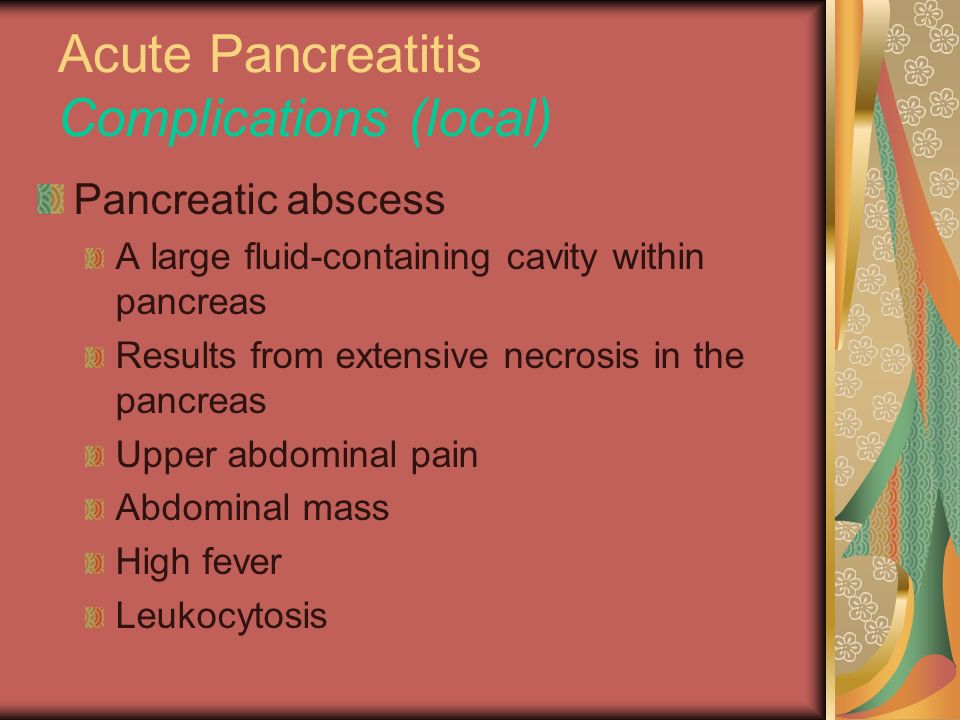 Acute Pancreatitis
Complications (local)

Pancreatic abscess

A large fluid-containing cavity within pancreas

Results from extensive necrosis in the pancreas

Upper abdominal pain

Abdominal mass

High fever

Leukocytosis